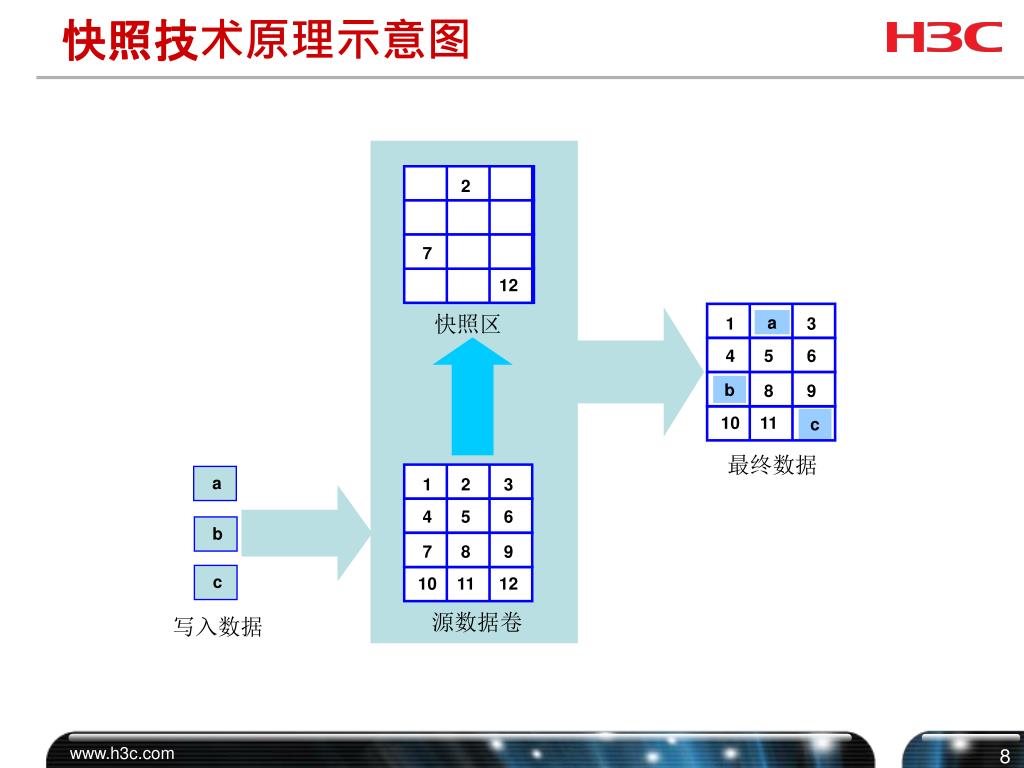 快照技术原理示意图

H3C

|  | 2 |  |
|---|---|---|
|  |  |  |
| 7 |  |  |
|  |  | 12 |

快照区

| 1 | a | 3 |
|---|---|---|
| 4 | 5 | 6 |
| b | 8 | 9 |
| 10 | 11 | c |

最终数据

a

b

c

写入数据

| 1 | 2 | 3 |
|---|---|---|
| 4 | 5 | 6 |
| 7 | 8 | 9 |
| 10 | 11 | 12 |

源数据卷

www.h3c.com

8